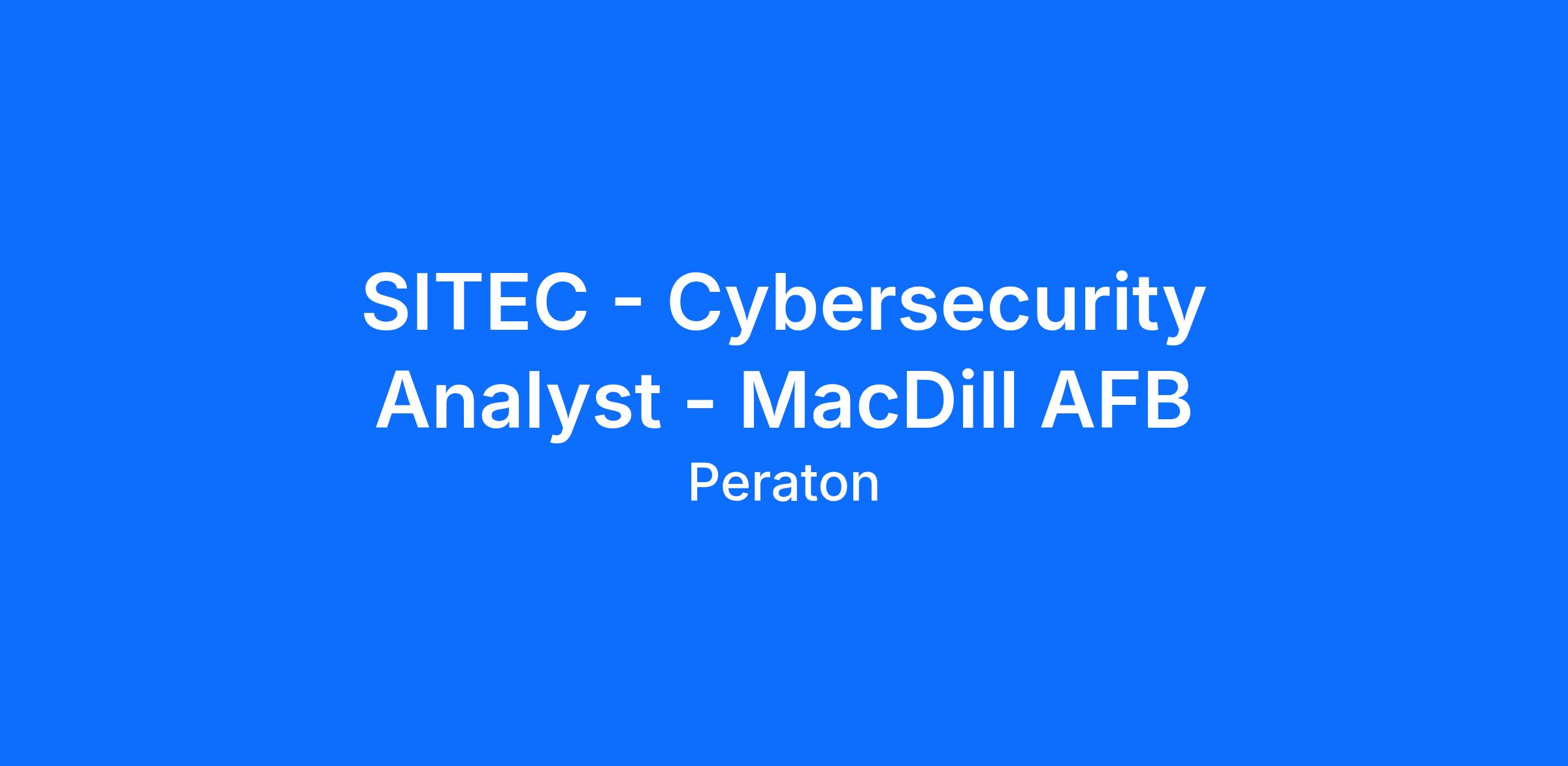 SITEC - Cybersecurity Analyst - MacDill AFB

Peraton